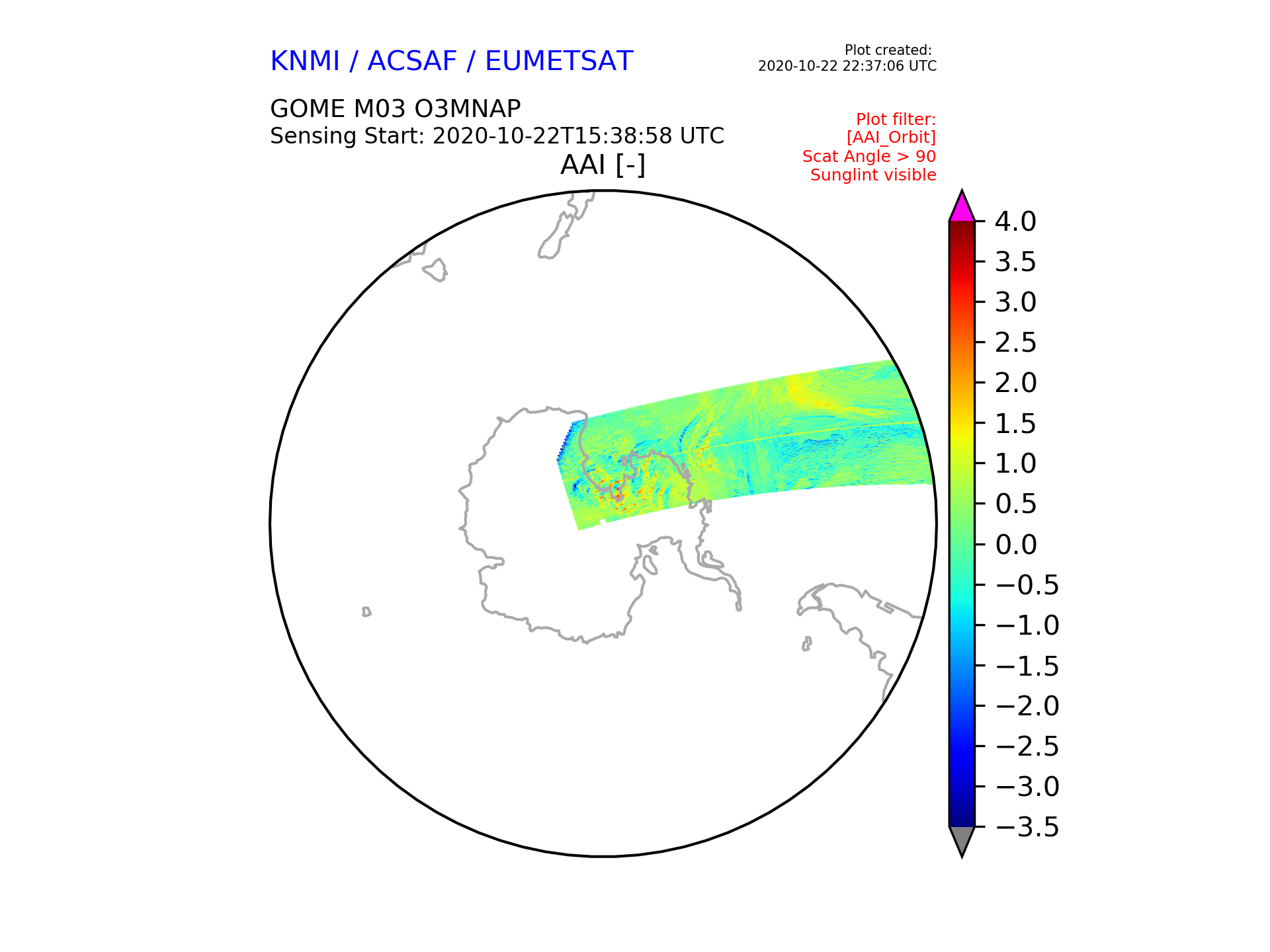 KNMI / ACSAF / EUMETSAT

Plot created:
2020-10-22 22:37:06 UTC

GOME M03 O3MNAP
Sensing Start: 2020-10-22T15:38:58 UTC

Plot filter:
[AAI_Orbit]
Scat Angle > 90
Sunglint visible

AAI [-]

4.0
3.5
3.0
2.5
2.0
1.5
1.0
0.5
0.0
−0.5
−1.0
−1.5
−2.0
−2.5
−3.0
−3.5